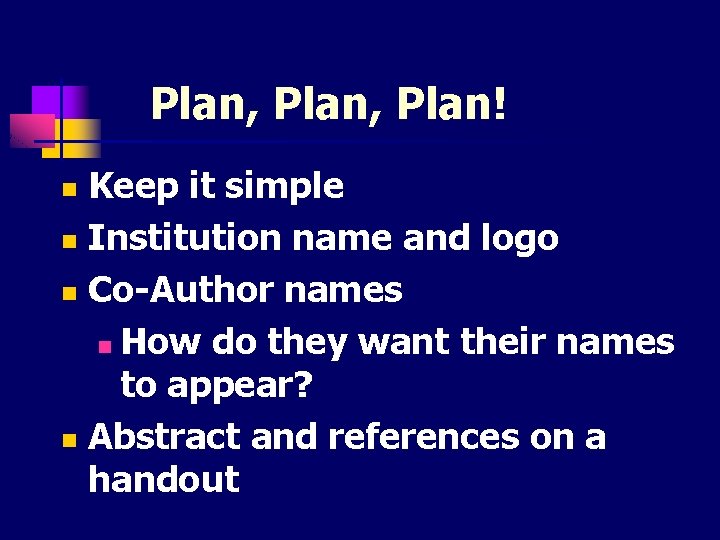 Plan, Plan, Plan!

- Keep it simple
- Institution name and logo
- Co-Author names
  - How do they want their names to appear?
- Abstract and references on a handout